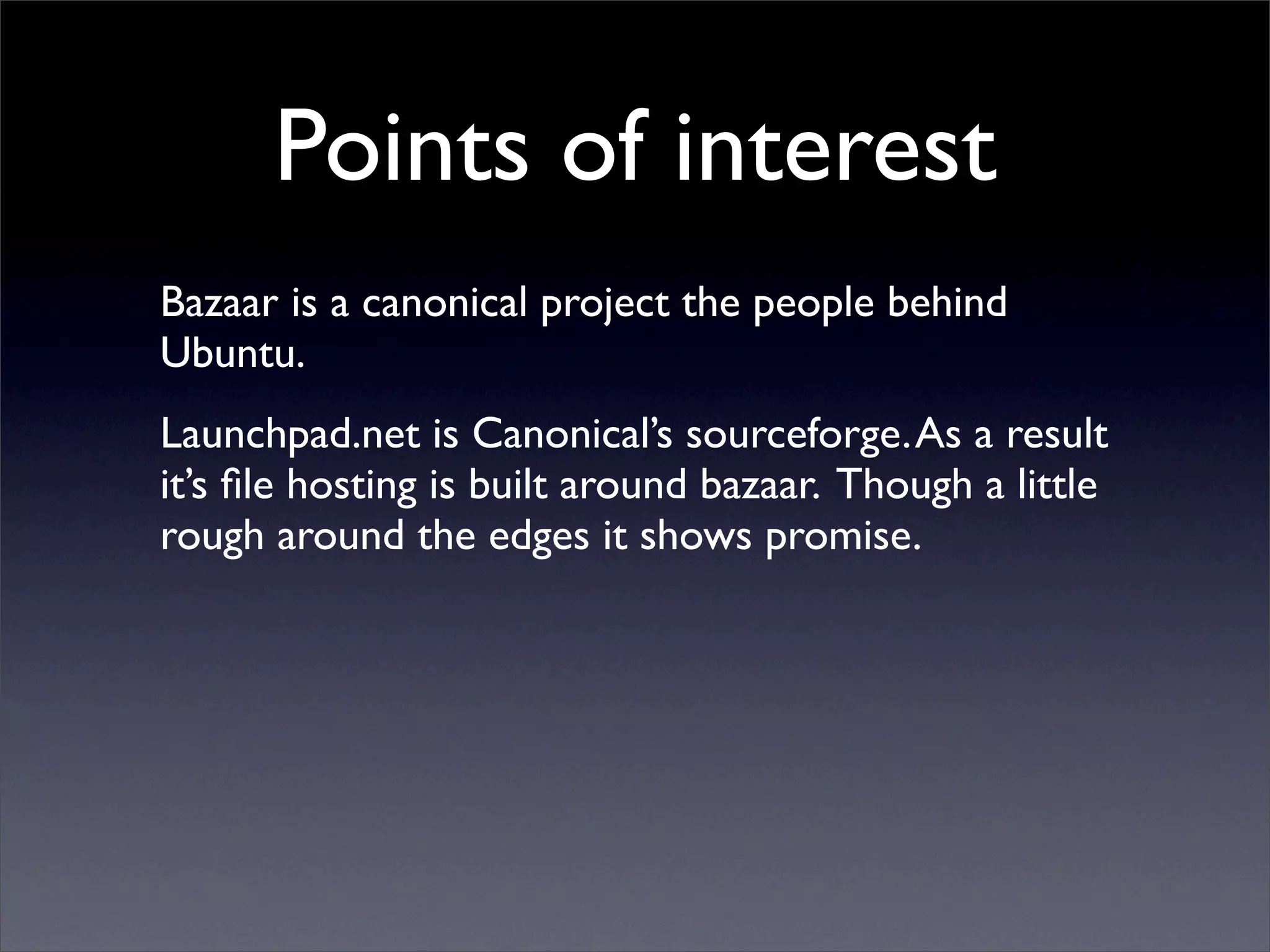 Points of interest

Bazaar is a canonical project the people behind Ubuntu.

Launchpad.net is Canonical's sourceforge. As a result it's file hosting is built around bazaar. Though a little rough around the edges it shows promise.